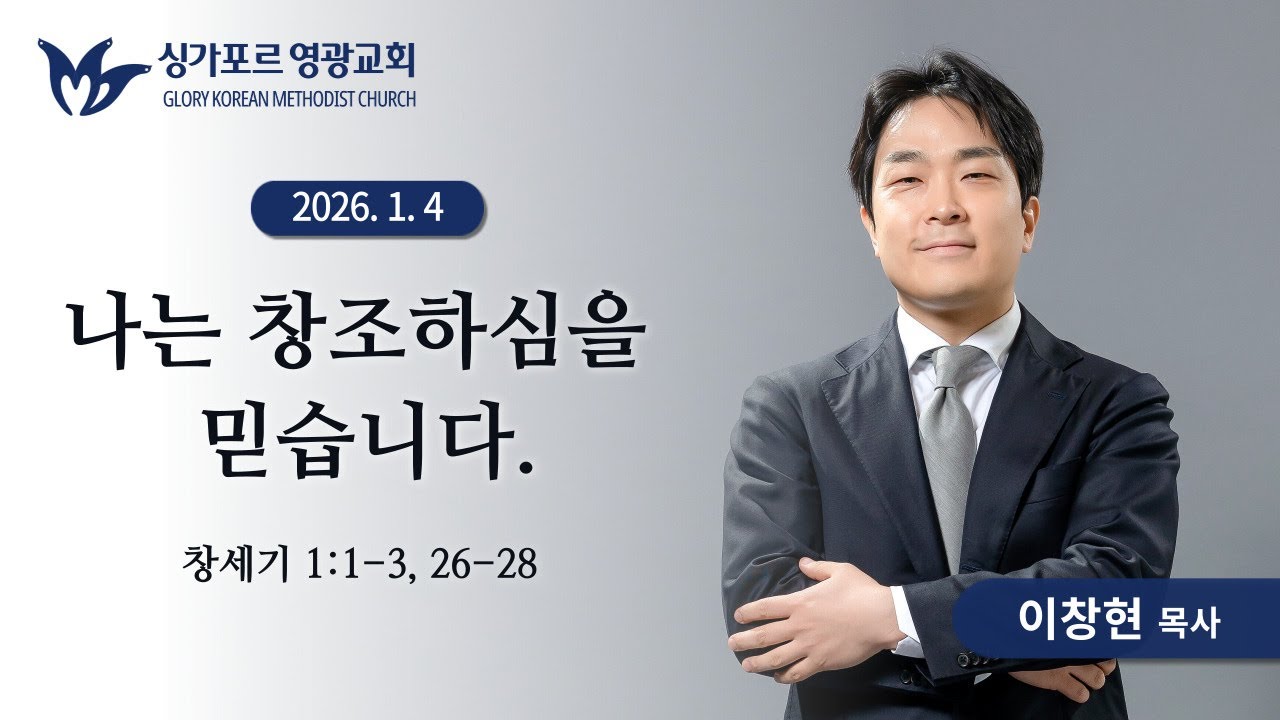 싱가포르 영광교회
GLORY KOREAN METHODIST CHURCH

2026. 1. 4

나는 창조하심을 믿습니다.

창세기 1:1-3, 26-28

이창현 목사